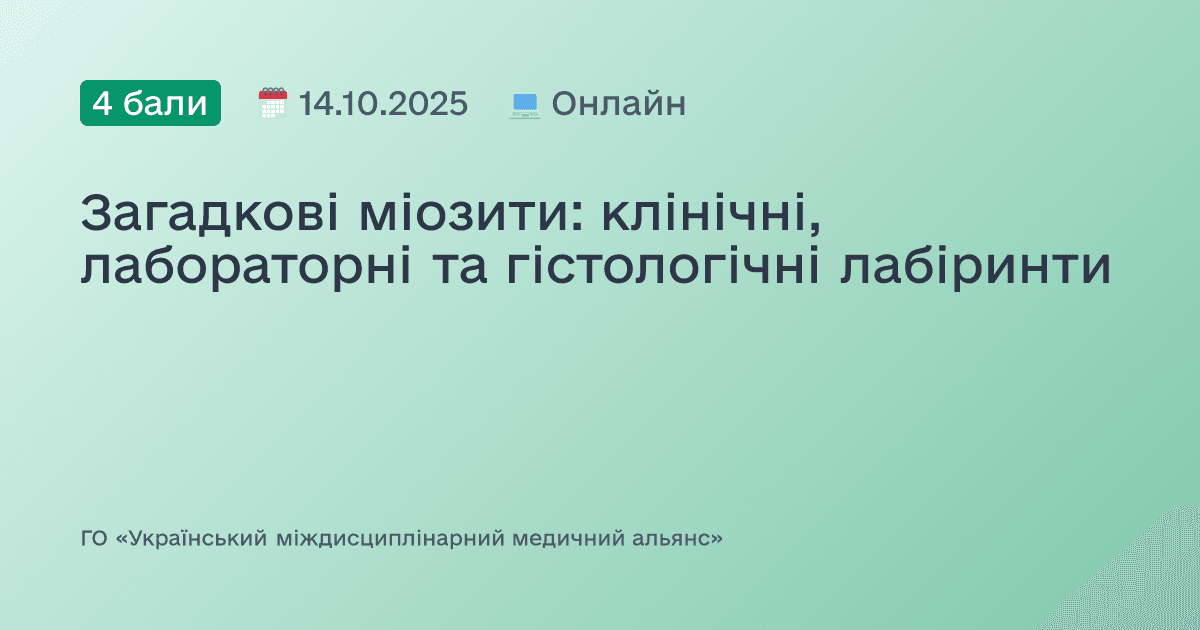 4 бали 14.10.2025 Онлайн

Загадкові міозити: клінічні, лабораторні та гістологічні лабіринти

ГО «Український міждисциплінарний медичний альянс»